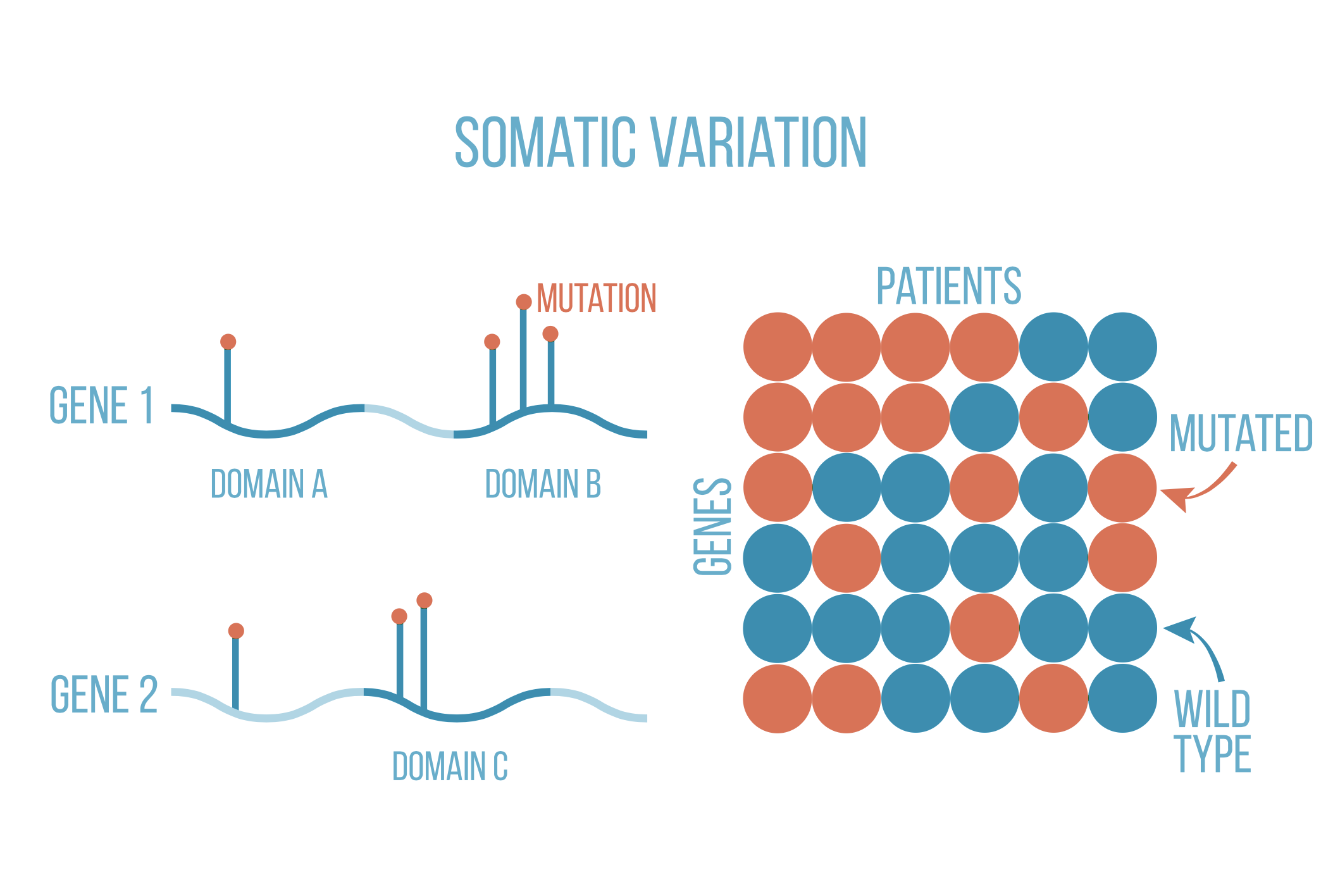 SOMATIC VARIATION

MUTATION

GENE 1

DOMAIN A

DOMAIN B

GENE 2

DOMAIN C

PATIENTS

GENES

MUTATED

WILD TYPE